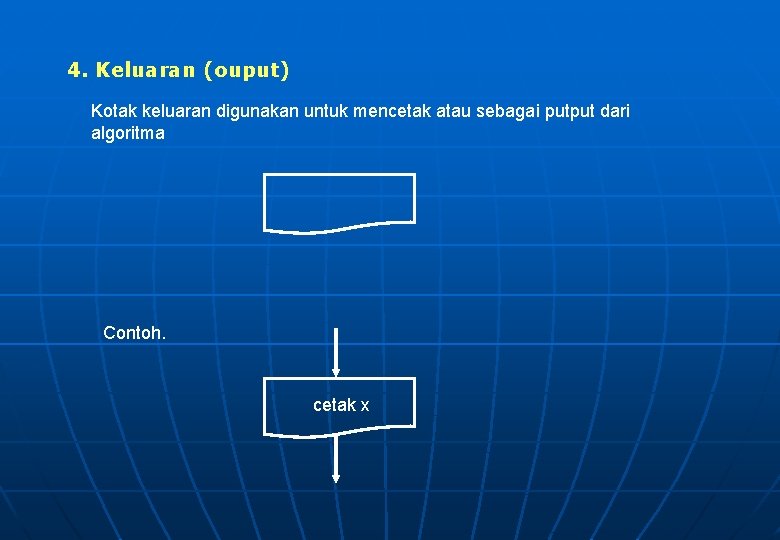 4. Keluaran (ouput)

Kotak keluaran digunakan untuk mencetak atau sebagai putput dari algoritma

Contoh.

cetak x